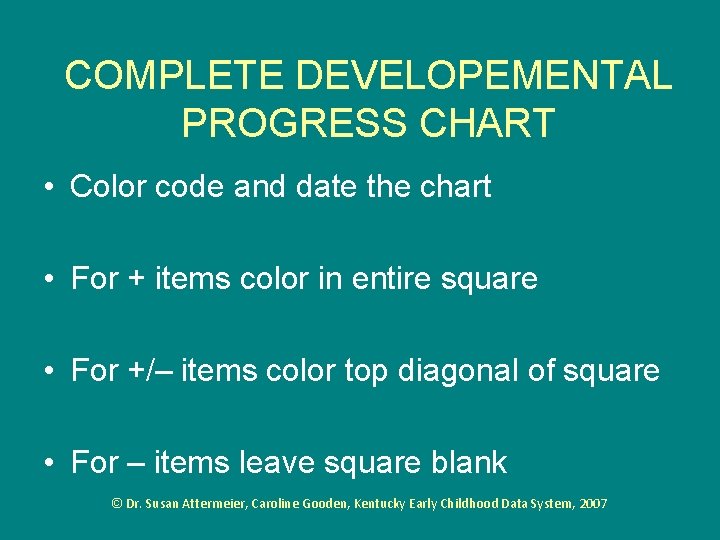 COMPLETE DEVELOPEMENTAL PROGRESS CHART

• Color code and date the chart

• For + items color in entire square

• For +/– items color top diagonal of square

• For – items leave square blank

© Dr. Susan Attermeier, Caroline Gooden, Kentucky Early Childhood Data System, 2007